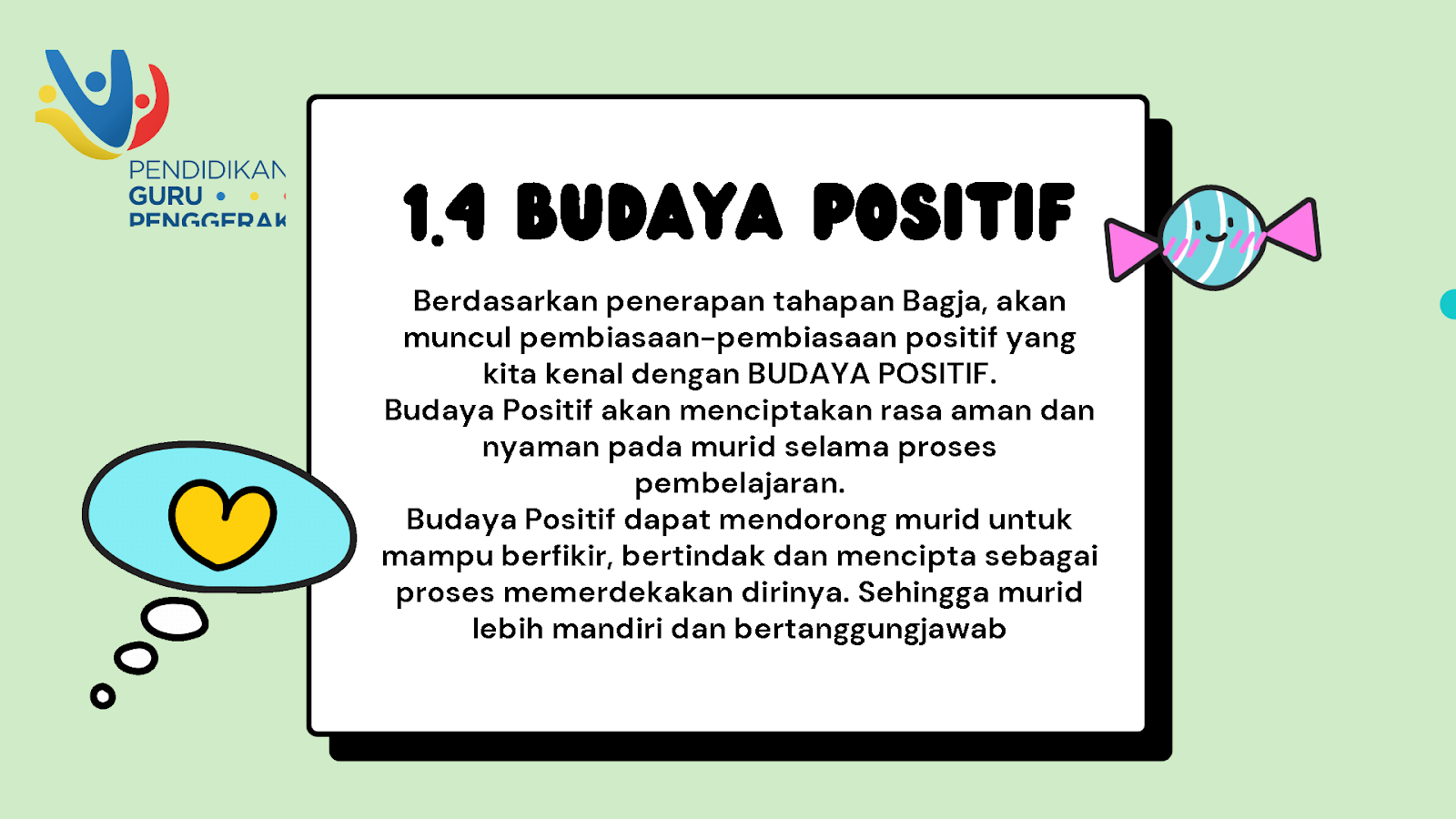 PENDIDIKAN
GURU
PENGGERAK

1.4 BUDAYA POSITIF

Berdasarkan penerapan tahapan Bagja, akan muncul pembiasaan-pembiasaan positif yang kita kenal dengan BUDAYA POSITIF.
Budaya Positif akan menciptakan rasa aman dan nyaman pada murid selama proses pembelajaran.
Budaya Positif dapat mendorong murid untuk mampu berfikir, bertindak dan mencipta sebagai proses memerdekakan dirinya. Sehingga murid lebih mandiri dan bertanggungjawab